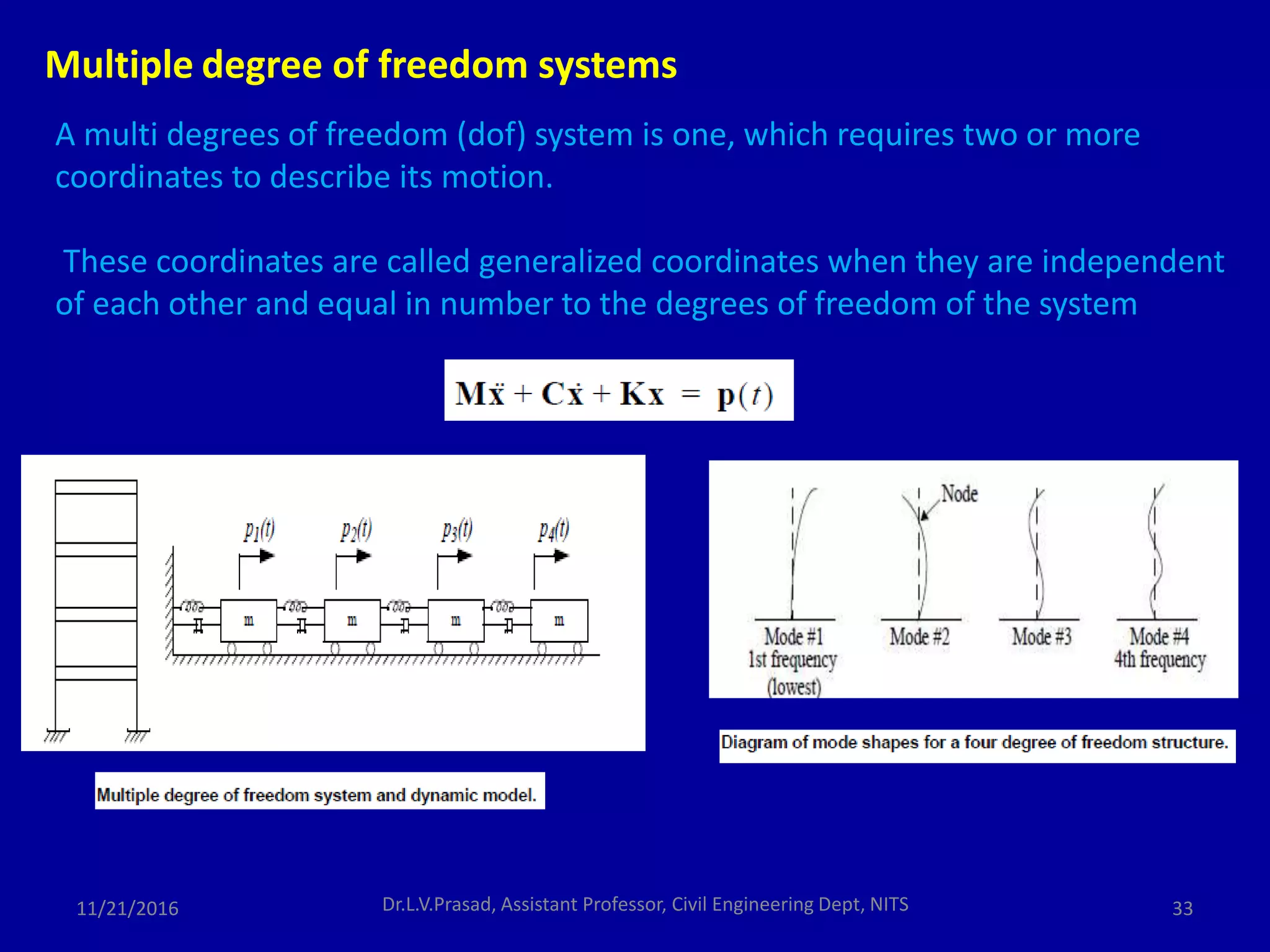 Multiple degree of freedom systems

A multi degrees of freedom (dof) system is one, which requires two or more coordinates to describe its motion.

These coordinates are called generalized coordinates when they are independent of each other and equal in number to the degrees of freedom of the system

$\mathbf{M}\ddot{\mathbf{x}} + \mathbf{C}\dot{\mathbf{x}} + \mathbf{K}\mathbf{x} = \mathbf{p}(t)$

$p_1(t)$ $p_2(t)$ $p_3(t)$ $p_4(t)$

m m m m

Multiple degree of freedom system and dynamic model.

Node

Mode #1 1st frequency (lowest)

Mode #2

Mode #3

Mode #4 4th frequency

Diagram of mode shapes for a four degree of freedom structure.

11/21/2016

Dr.L.V.Prasad, Assistant Professor, Civil Engineering Dept, NITS

33